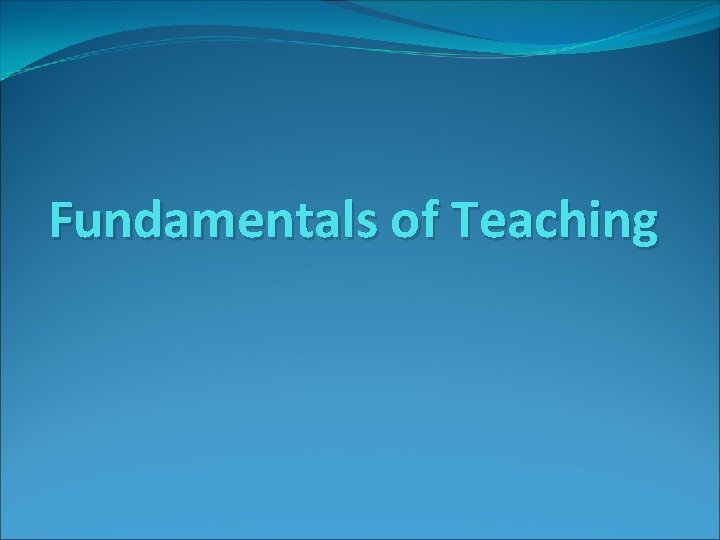 Fundamentals of Teaching